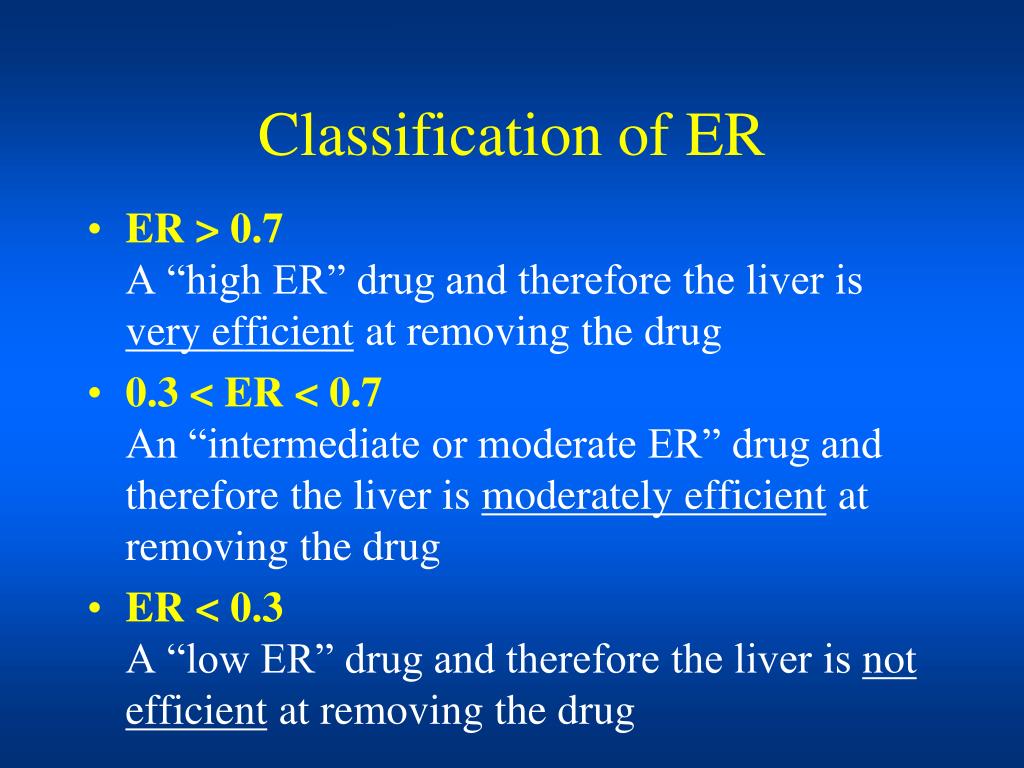 Classification of ER

• ER > 0.7
A “high ER” drug and therefore the liver is very efficient at removing the drug

• 0.3 < ER < 0.7
An “intermediate or moderate ER” drug and therefore the liver is moderately efficient at removing the drug

• ER < 0.3
A “low ER” drug and therefore the liver is not efficient at removing the drug